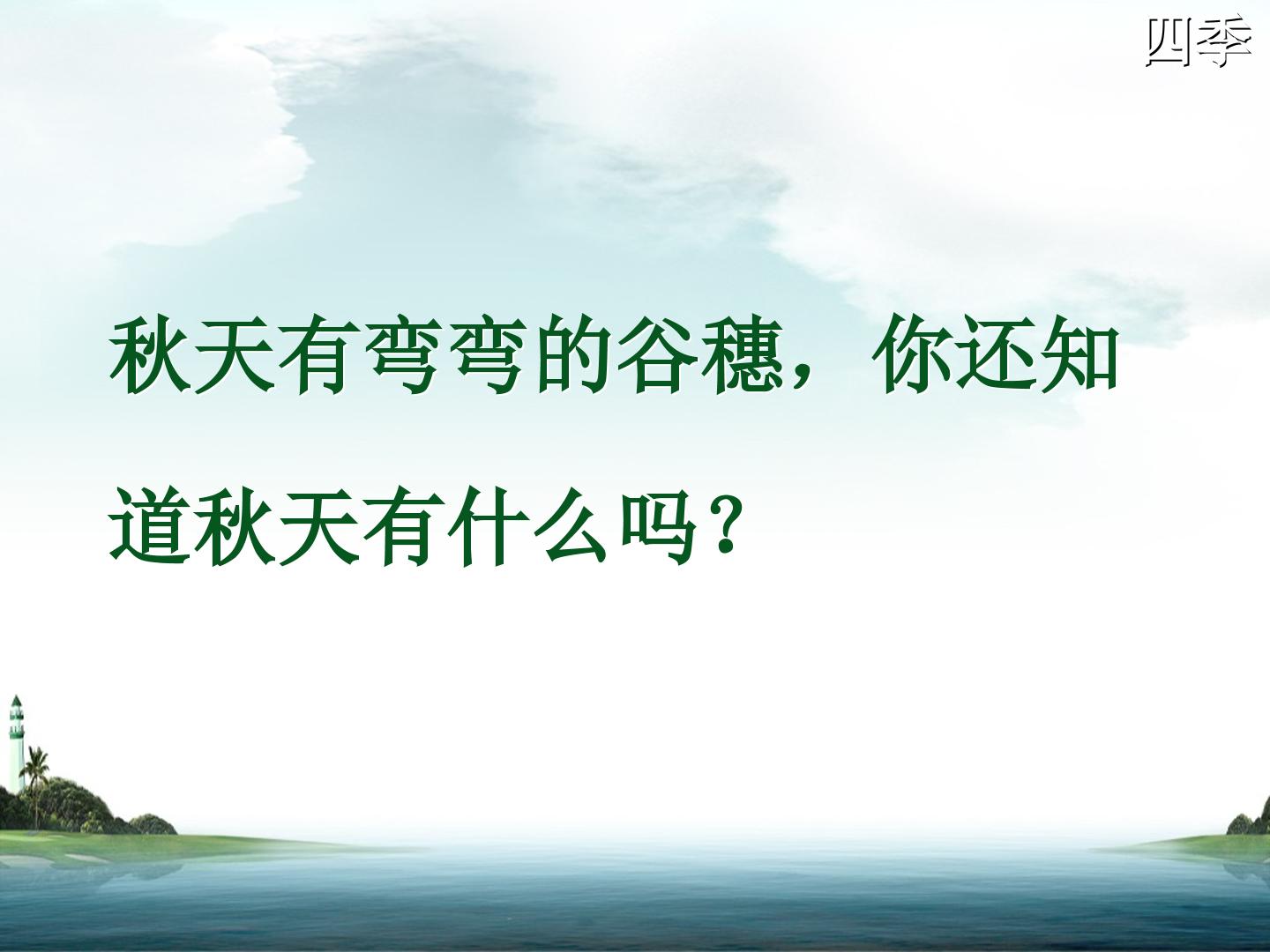 四季

秋天有弯弯的谷穗，你还知道秋天有什么吗？